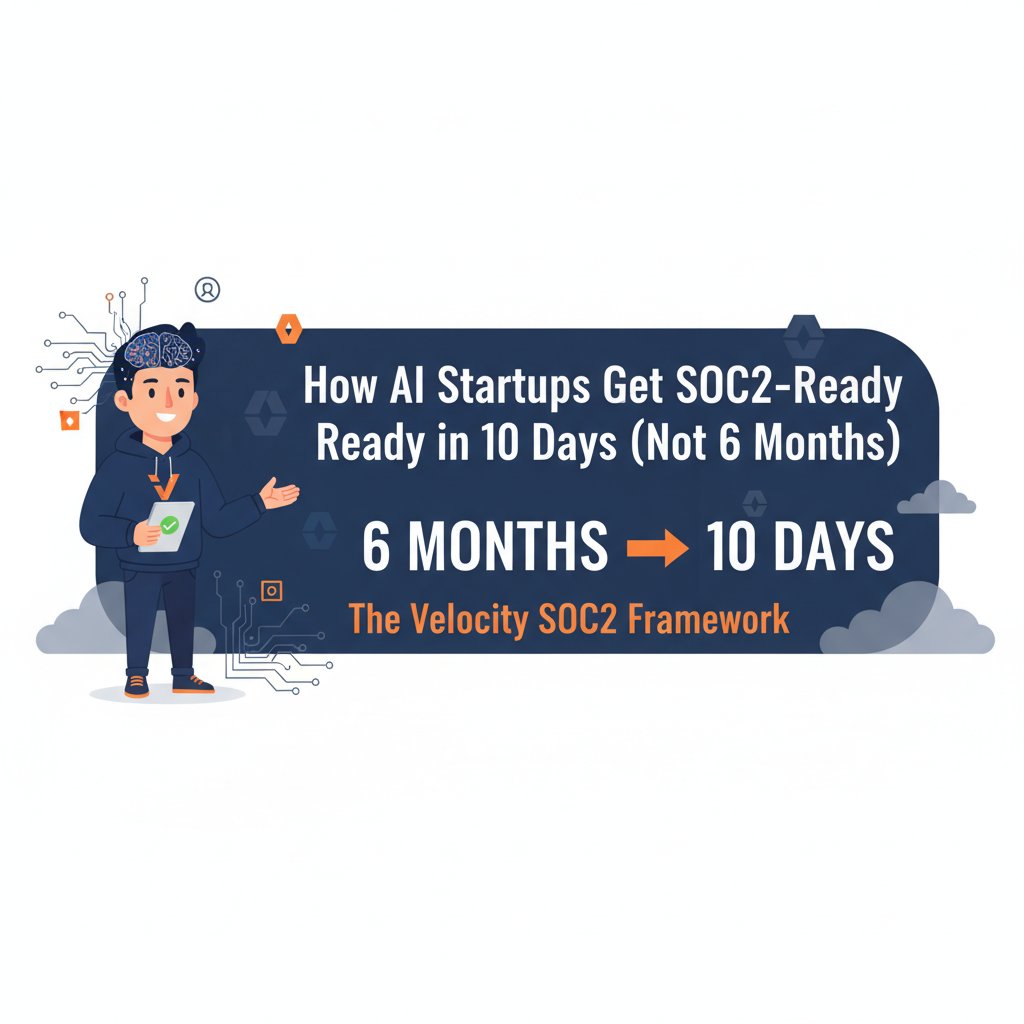 How AI Startups Get SOC2-Ready Ready in 10 Days (Not 6 Months)

6 MONTHS → 10 DAYS

The Velocity SOC2 Framework